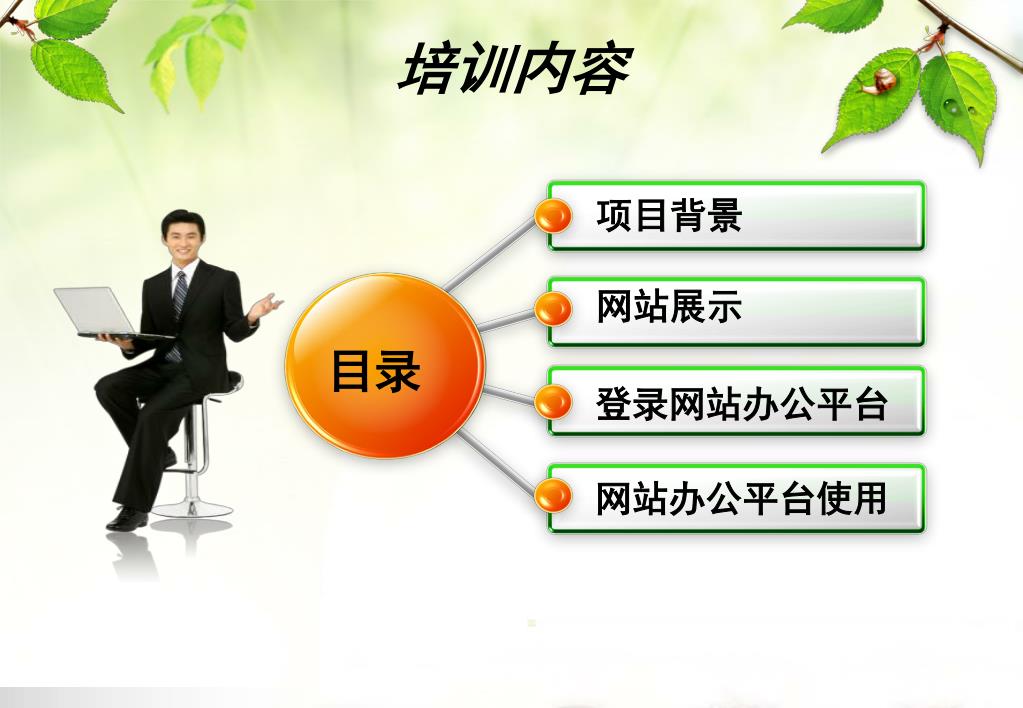 培训内容

目录

项目背景

网站展示

登录网站办公平台

网站办公平台使用